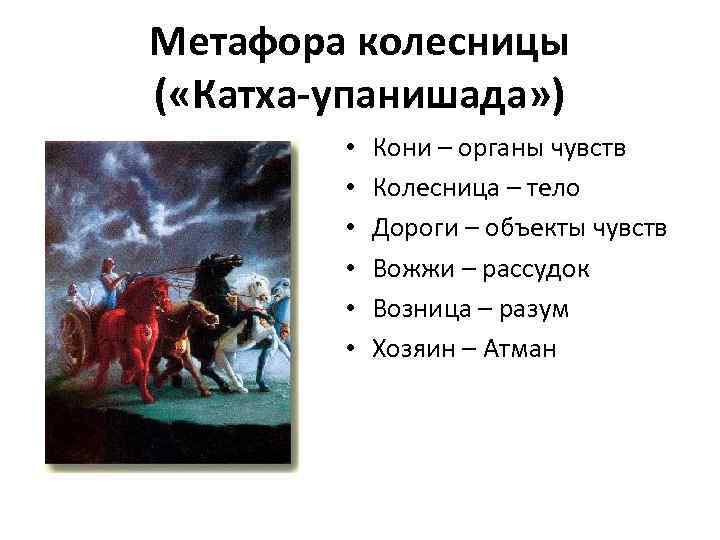 Метафора колесницы («Катха-упанишада»)

• Кони – органы чувств
• Колесница – тело
• Дороги – объекты чувств
• Вожжи – рассудок
• Возница – разум
• Хозяин – Атман